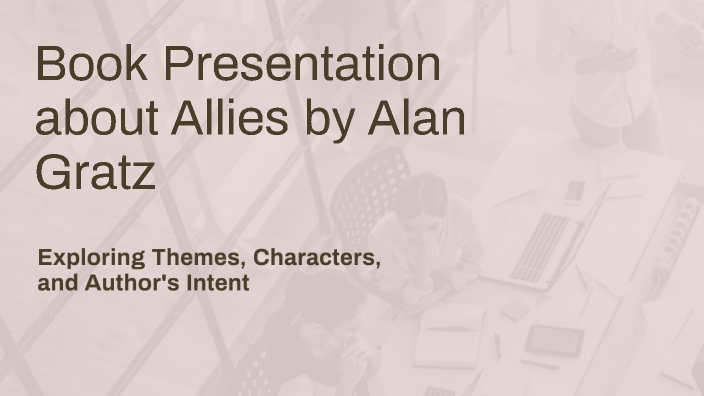 Book Presentation about Allies by Alan Gratz

Exploring Themes, Characters, and Author's Intent